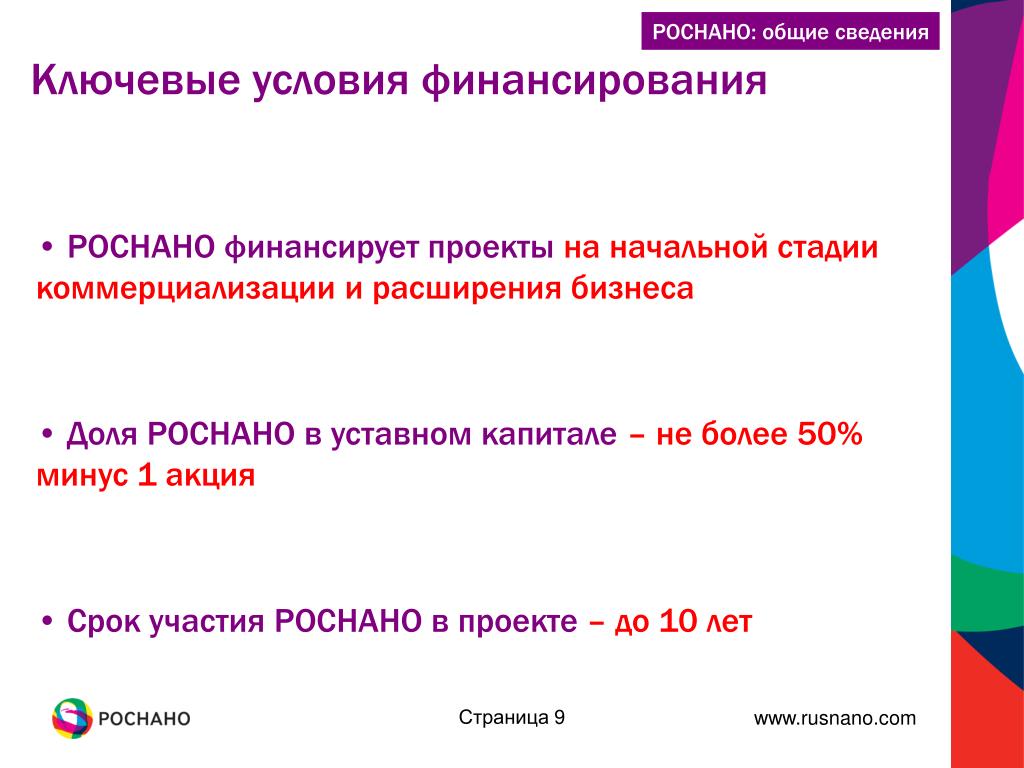 РОСНАНО: общие сведения

Ключевые условия финансирования

• РОСНАНО финансирует проекты на начальной стадии коммерциализации и расширения бизнеса

• Доля РОСНАНО в уставном капитале – не более 50% минус 1 акция

• Срок участия РОСНАНО в проекте – до 10 лет

РОСНАНО

Страница 9

www.rusnano.com